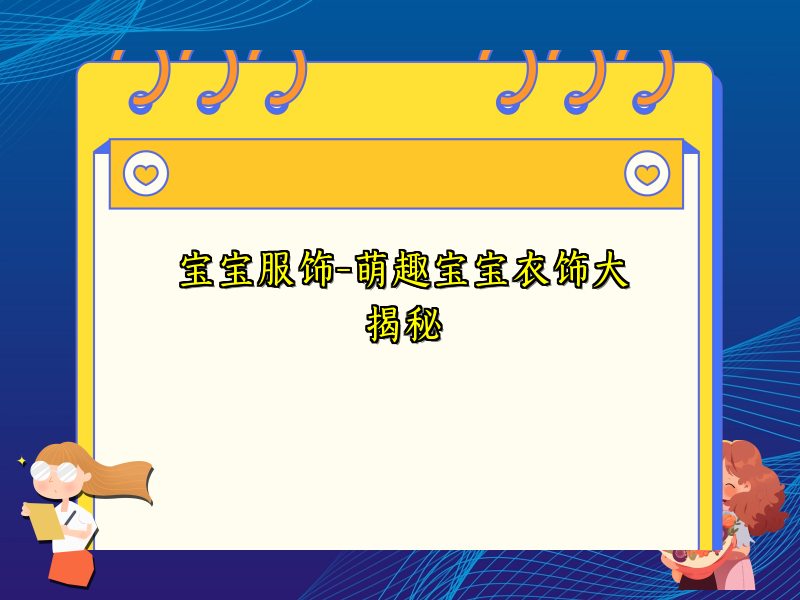 宝宝服饰-萌趣宝宝衣饰大揭秘